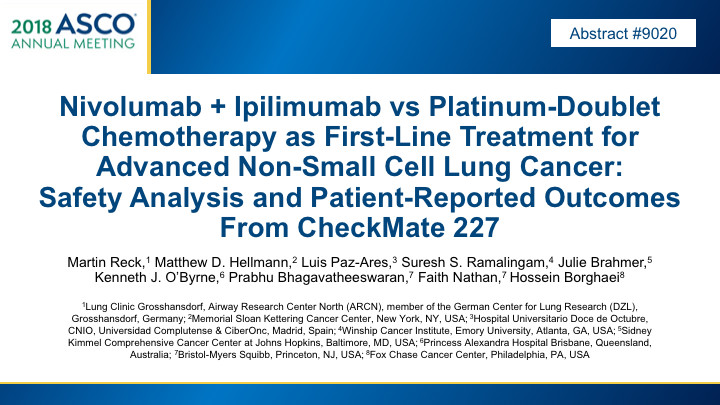 2018 ASCO
ANNUAL MEETING

Abstract #9020

Nivolumab + Ipilimumab vs Platinum-Doublet Chemotherapy as First-Line Treatment for Advanced Non-Small Cell Lung Cancer: Safety Analysis and Patient-Reported Outcomes From CheckMate 227

Martin Reck,$^1$ Matthew D. Hellmann,$^2$ Luis Paz-Ares,$^3$ Suresh S. Ramalingam,$^4$ Julie Brahmer,$^5$ Kenneth J. O'Byrne,$^6$ Prabhu Bhagavatheeswaran,$^7$ Faith Nathan,$^7$ Hossein Borghaei$^8$

$^1$Lung Clinic Grosshansdorf, Airway Research Center North (ARCN), member of the German Center for Lung Research (DZL), Grosshansdorf, Germany; $^2$Memorial Sloan Kettering Cancer Center, New York, NY, USA; $^3$Hospital Universitario Doce de Octubre, CNIO, Universidad Complutense & CiberOnc, Madrid, Spain; $^4$Winship Cancer Institute, Emory University, Atlanta, GA, USA; $^5$Sidney Kimmel Comprehensive Cancer Center at Johns Hopkins, Baltimore, MD, USA; $^6$Princess Alexandra Hospital Brisbane, Queensland, Australia; $^7$Bristol-Myers Squibb, Princeton, NJ, USA; $^8$Fox Chase Cancer Center, Philadelphia, PA, USA